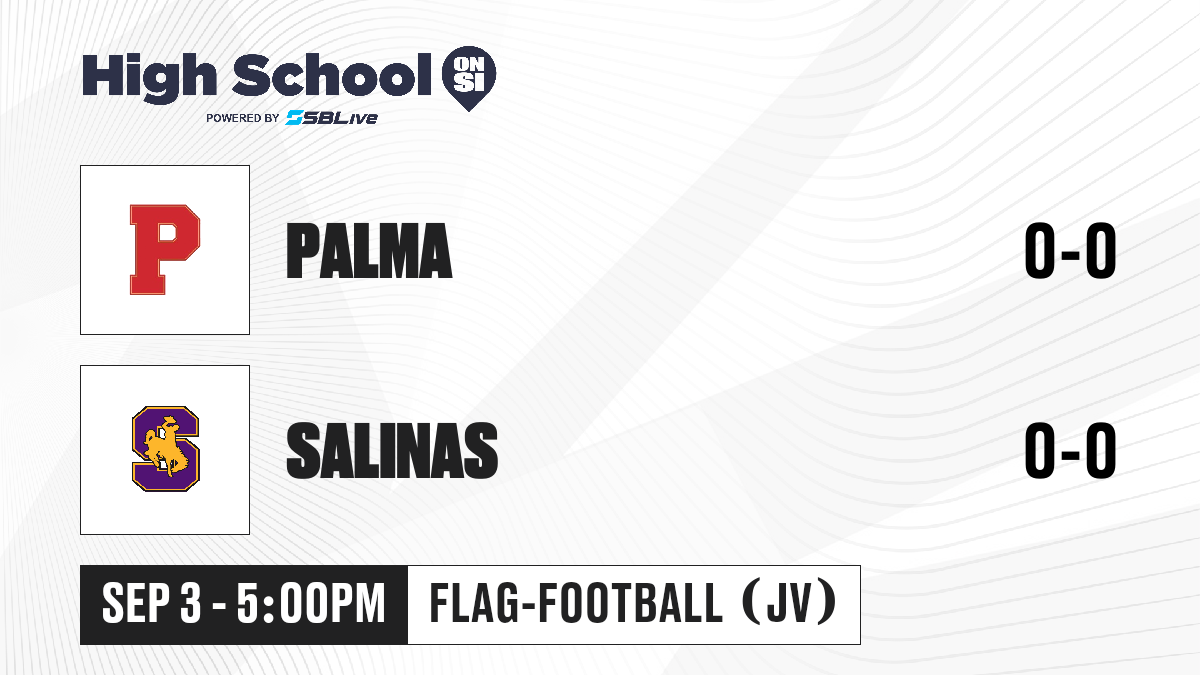 High School ON SI
POWERED BY SBLive

P

PALMA

0-0

S

SALINAS

0-0

SEP 3 - 5:00PM

FLAG-FOOTBALL (JV)